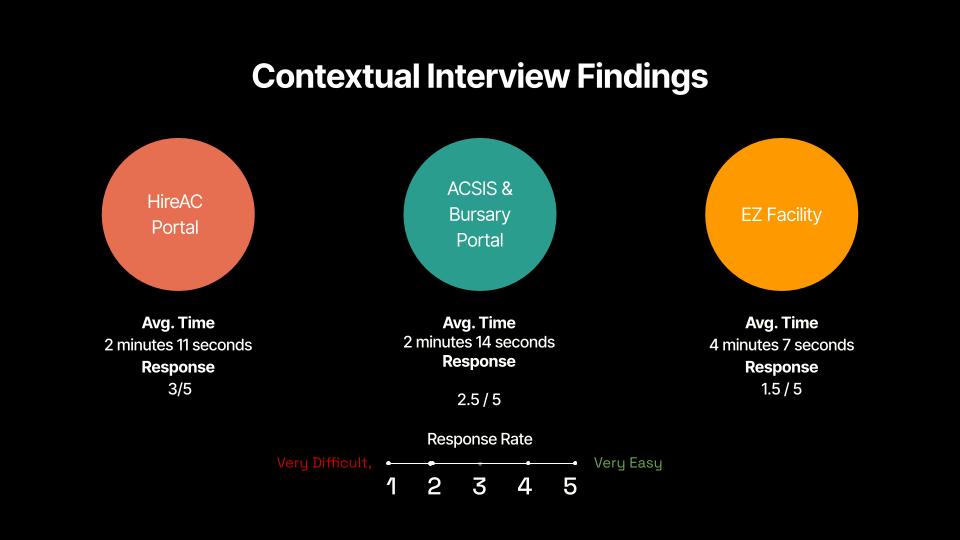 Contextual Interview Findings

HireAC Portal

Avg. Time
2 minutes 11 seconds
Response
3/5

ACSIS & Bursary Portal

Avg. Time
2 minutes 14 seconds
Response

2.5 / 5

EZ Facility

Avg. Time
4 minutes 7 seconds
Response
1.5 / 5

Response Rate

Very Difficult,

1 2 3 4 5

Very Easy